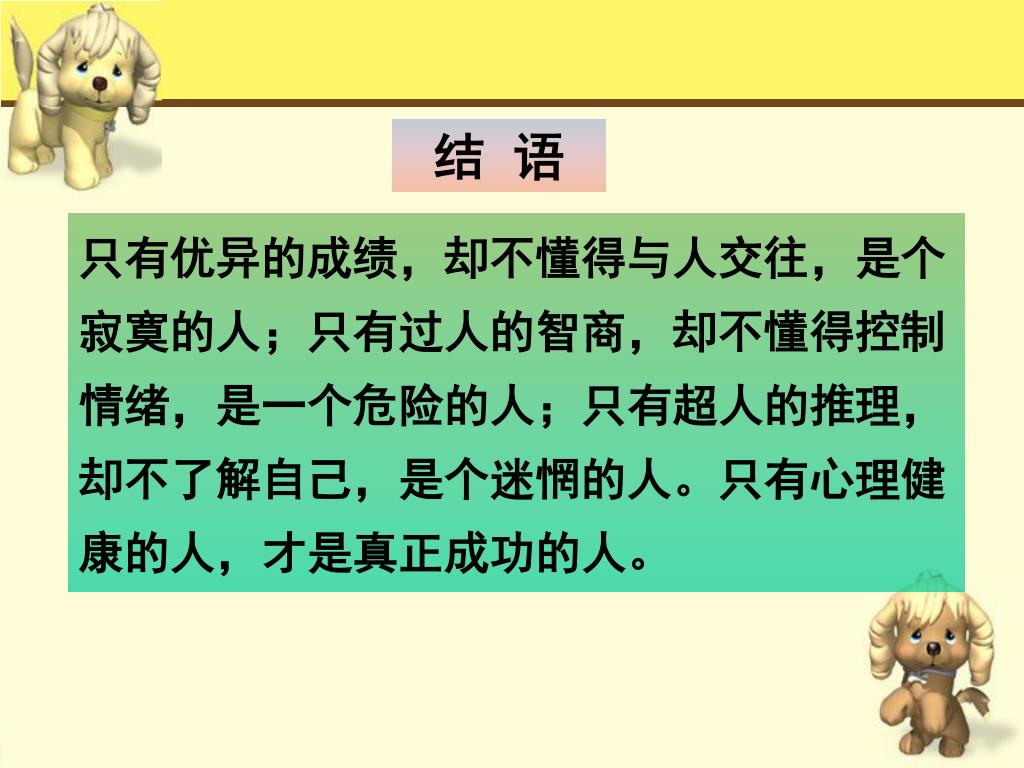 结 语

只有优异的成绩，却不懂得与人交往，是个寂寞的人；只有过人的智商，却不懂得控制情绪，是一个危险的人；只有超人的推理，却不了解自己，是个迷惘的人。只有心理健康的人，才是真正成功的人。